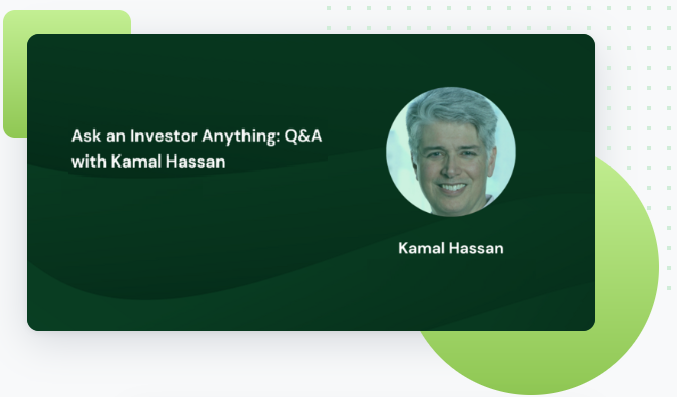 Ask an Investor Anything: Q&A with Kamal Hassan

Kamal Hassan